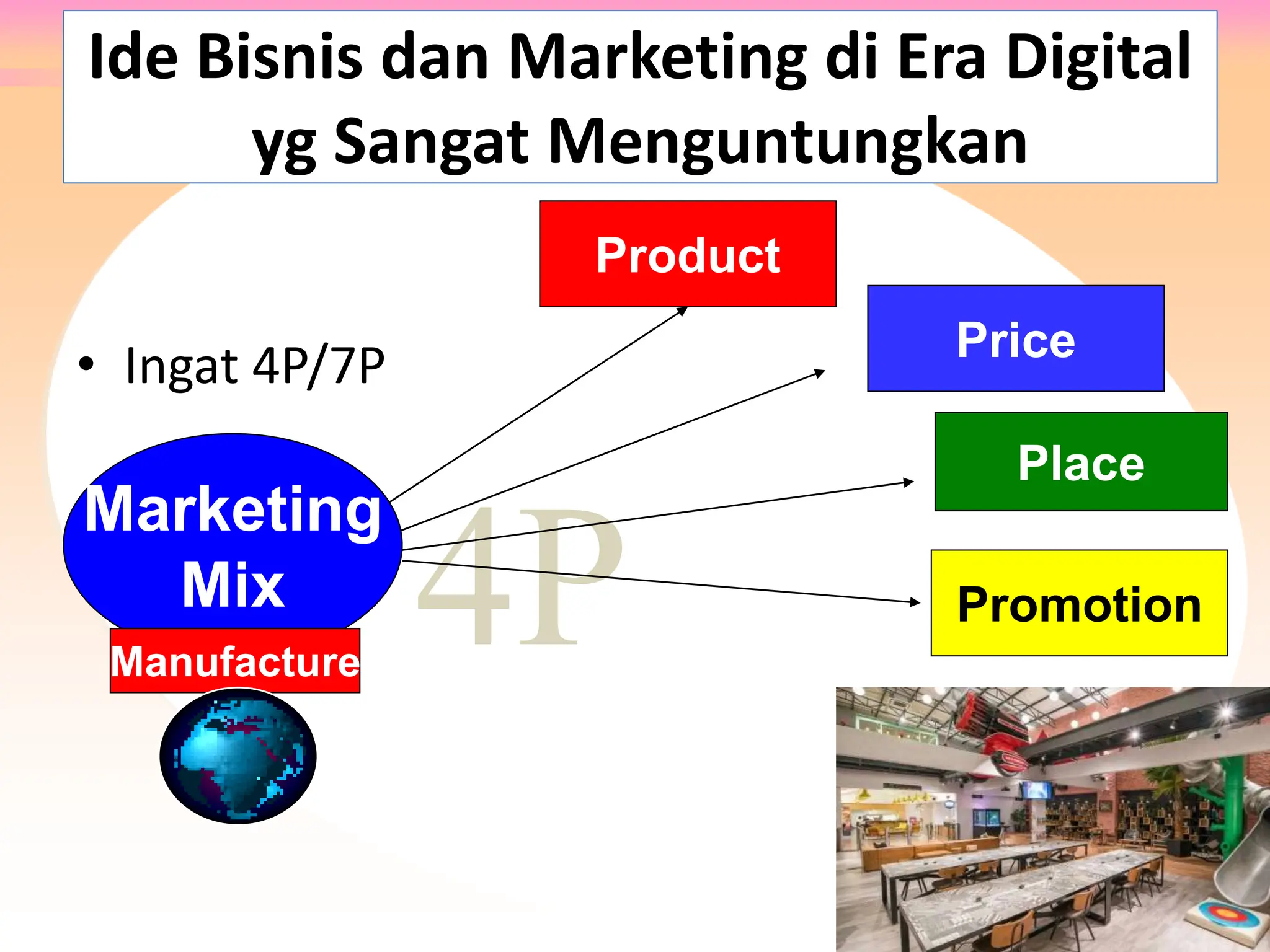 Ide Bisnis dan Marketing di Era Digital yg Sangat Menguntungkan

• Ingat 4P/7P

Product

Price

Place

Promotion

Marketing Mix

4P

Manufacture